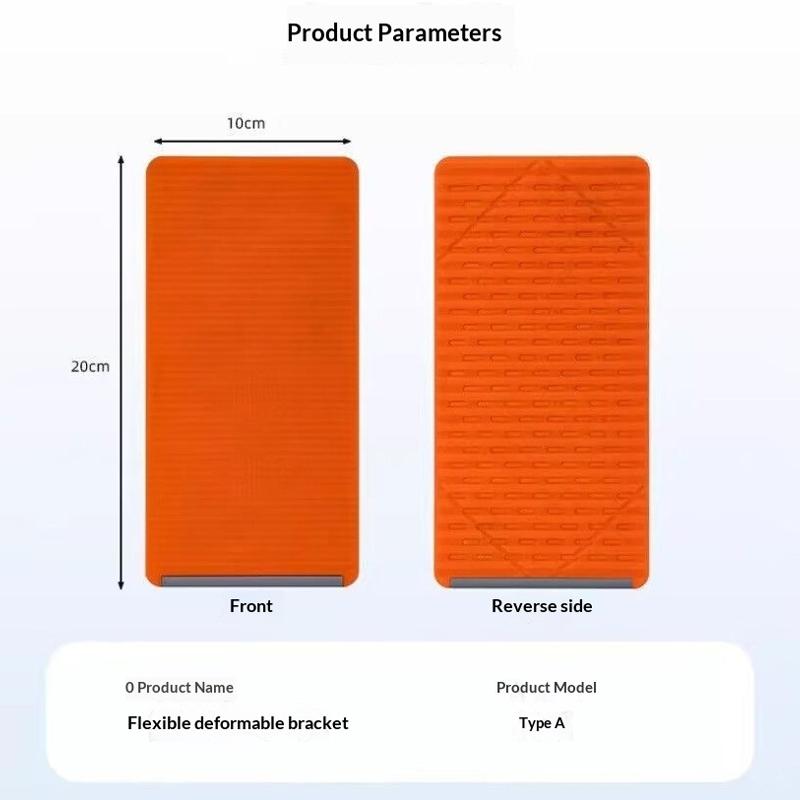 Product Parameters

10cm

20cm

Front

Reverse side

0 Product Name

Flexible deformable bracket

Product Model

Type A